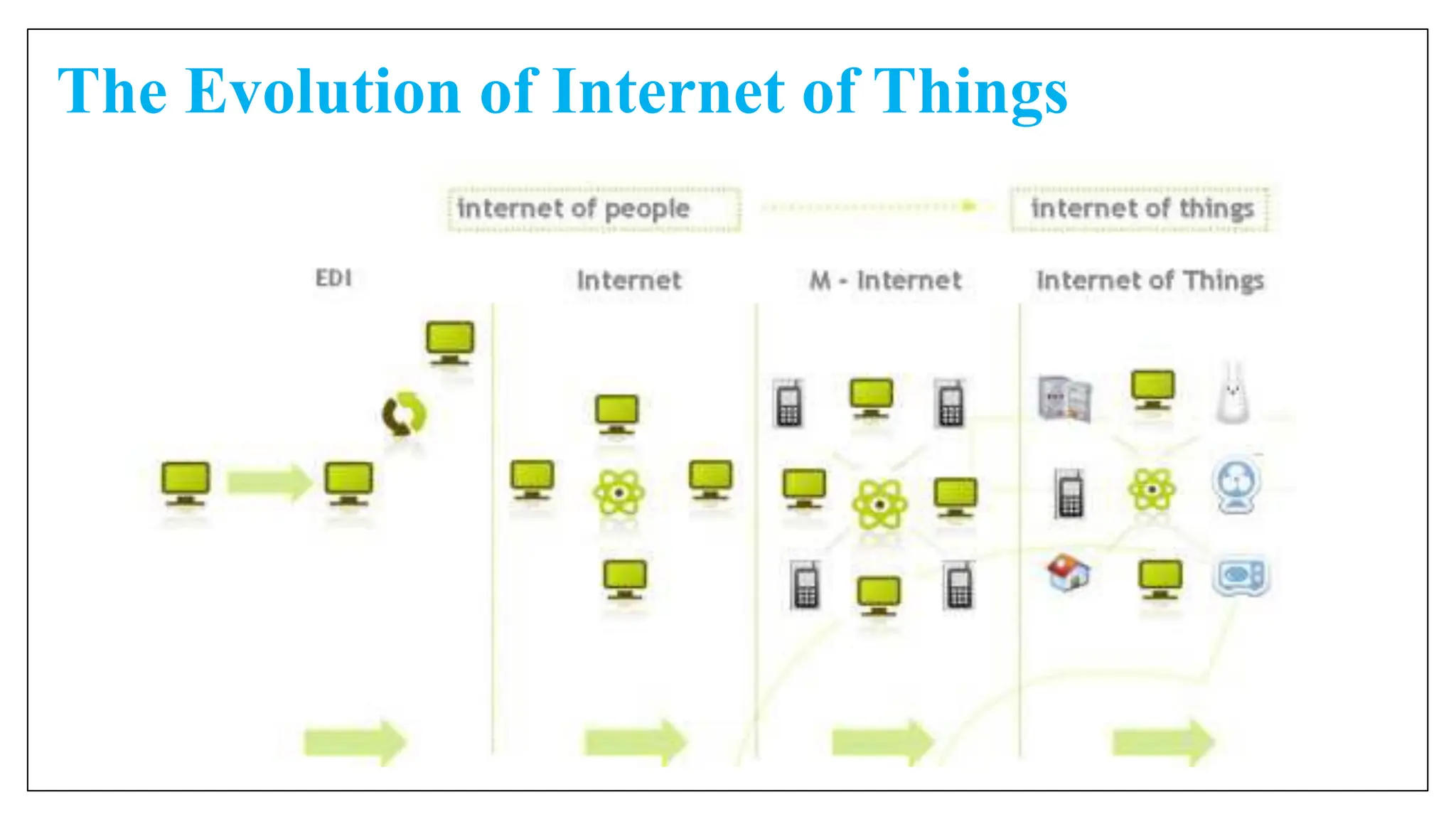 The Evolution of Internet of Things

internet of people

internet of things

EDI

Internet

M - Internet

Internet of Things